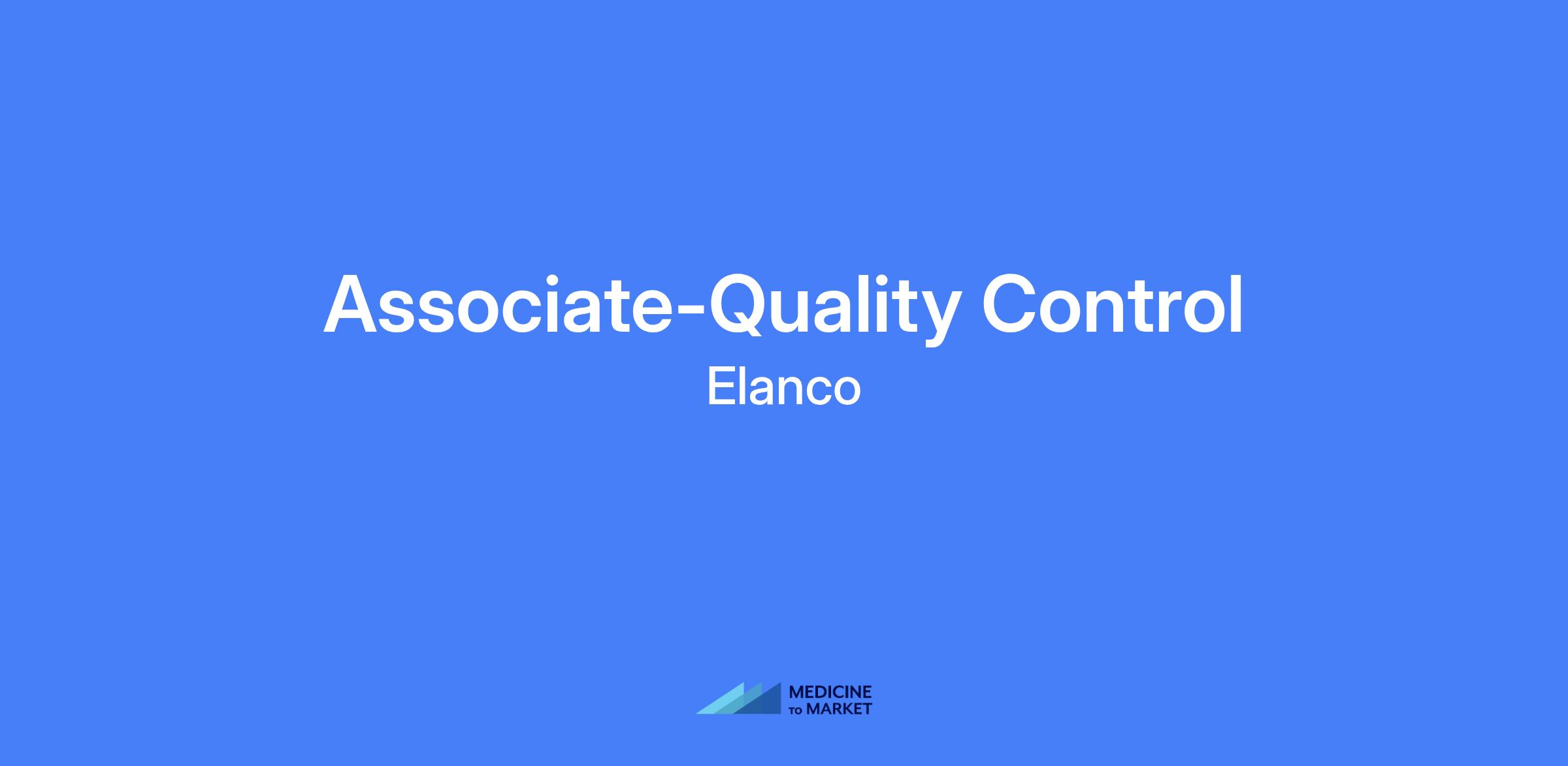 Associate-Quality Control

Elanco

MEDICINE
TO MARKET